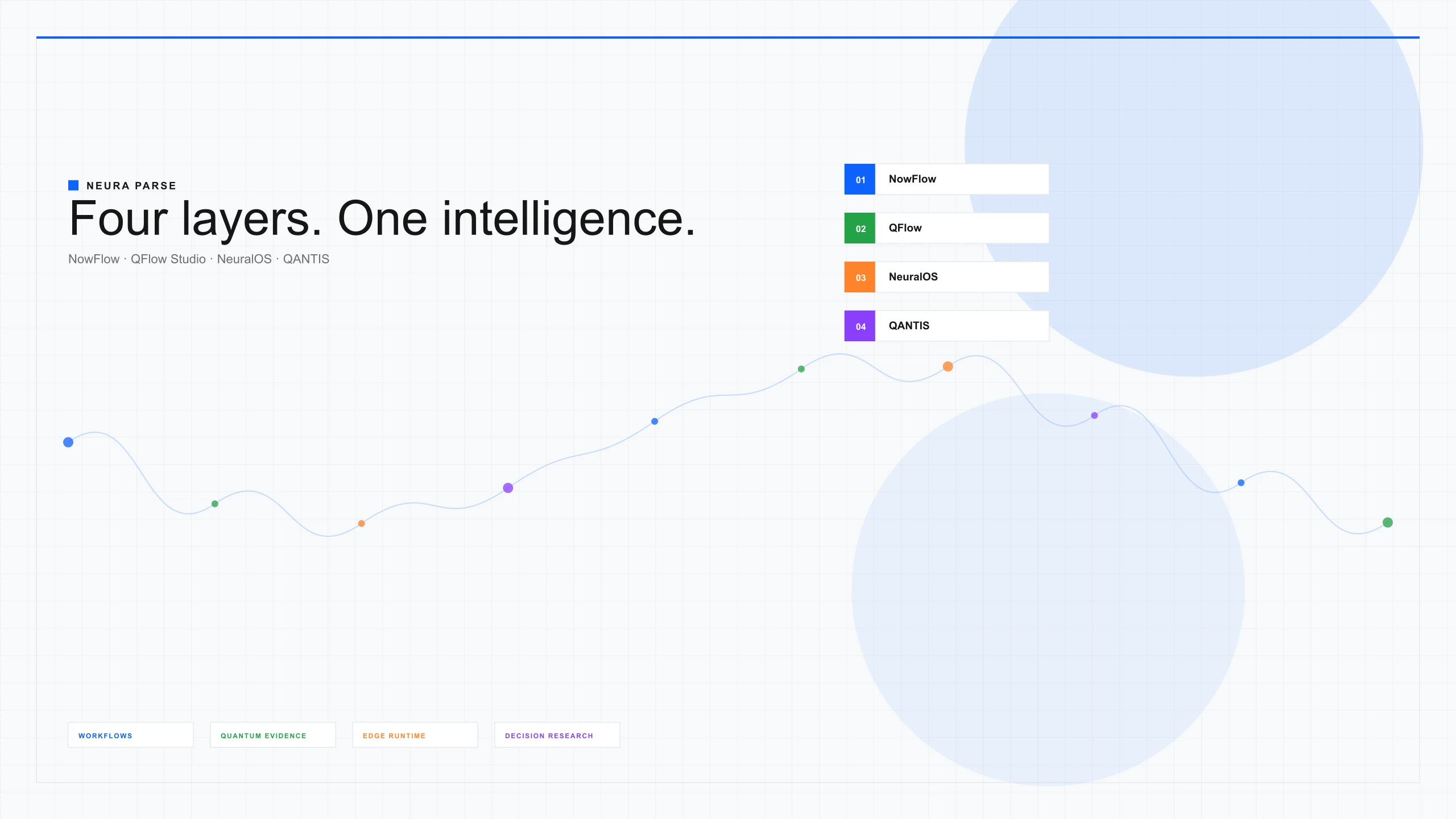 NEURA PARSE

Four layers. One intelligence.

NowFlow · QFlow Studio · NeuralOS · QANTIS

01 NowFlow

02 QFlow

03 NeuralOS

04 QANTIS

WORKFLOWS

QUANTUM EVIDENCE

EDGE RUNTIME

DECISION RESEARCH